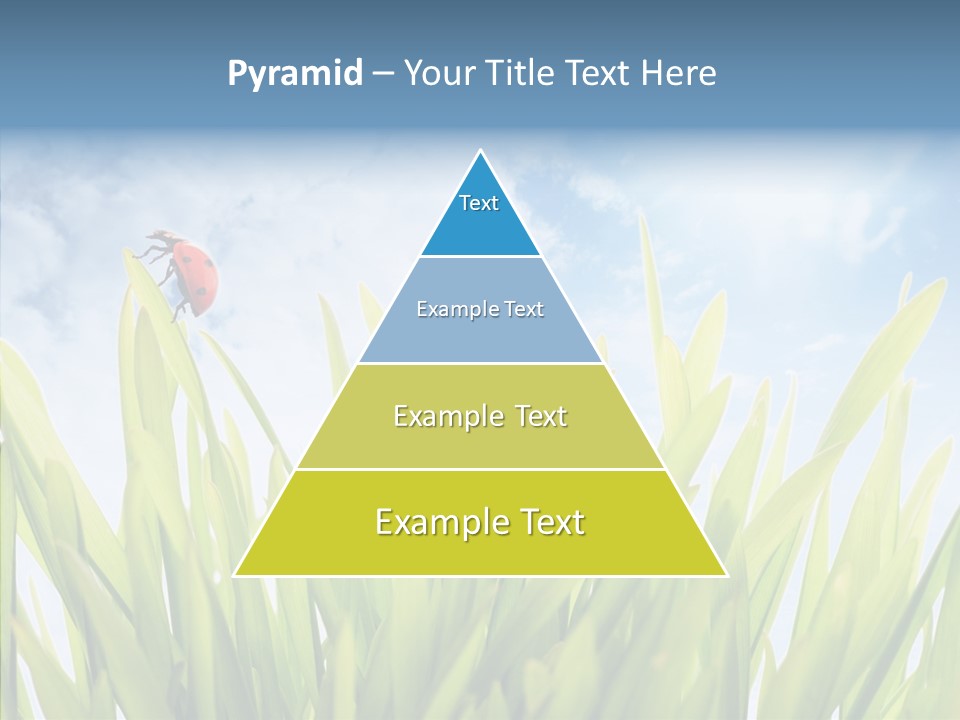 Pyramid – Your Title Text Here

Text

Example Text

Example Text

Example Text